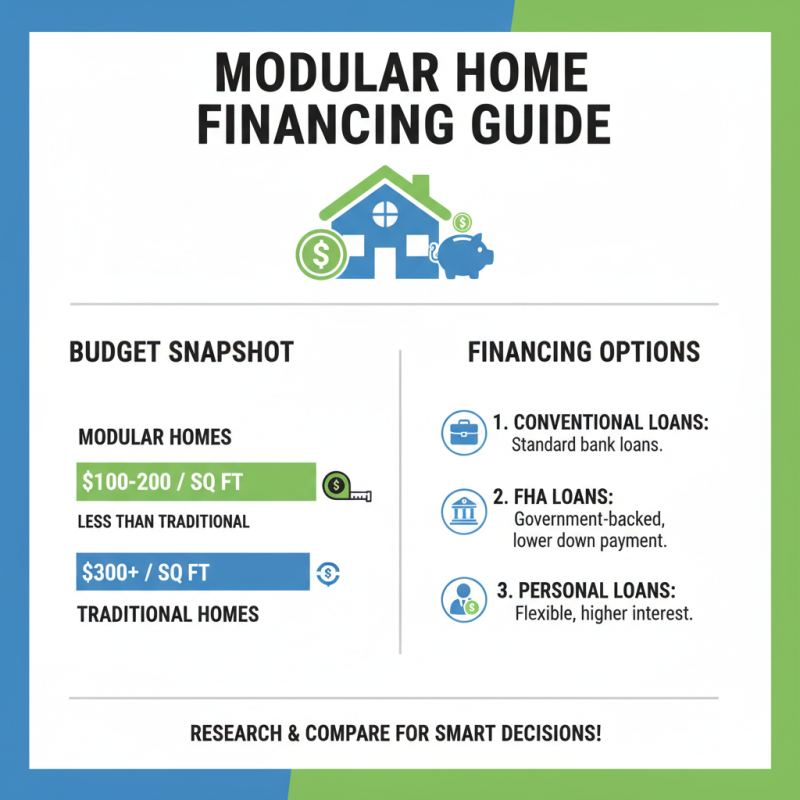 MODULAR HOME FINANCING GUIDE

BUDGET SNAPSHOT

MODULAR HOMES

\$100-200 / SQ FT

LESS THAN TRADITIONAL

\$300+ / SQ FT

TRADITIONAL HOMES

FINANCING OPTIONS

1. CONVENTIONAL LOANS: Standard bank loans.

2. FHA LOANS: Government-backed, lower down payment.

3. PERSONAL LOANS: Flexible, higher interest.

RESEARCH & COMPARE FOR SMART DECISIONS!